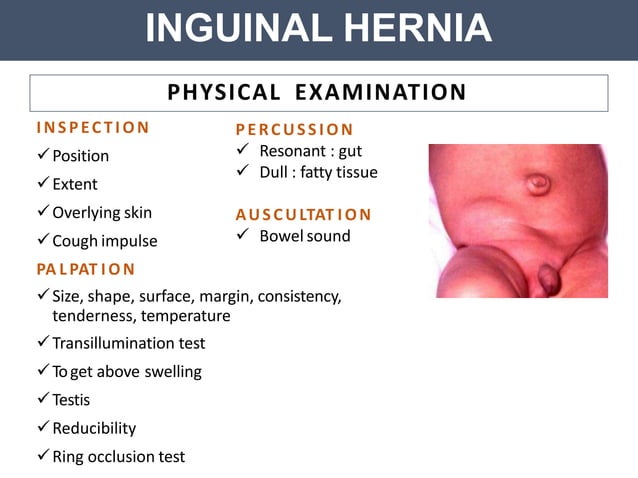 INGUINAL HERNIA

PHYSICAL EXAMINATION

INSPECTION
✓ Position
✓ Extent
✓ Overlying skin
✓ Cough impulse

PALPATION
✓ Size, shape, surface, margin, consistency, tenderness, temperature
✓ Transillumination test
✓ To get above swelling
✓ Testis
✓ Reducibility
✓ Ring occlusion test

PERCUSSION
✓ Resonant : gut
✓ Dull : fatty tissue

AUSCULTATION
✓ Bowel sound